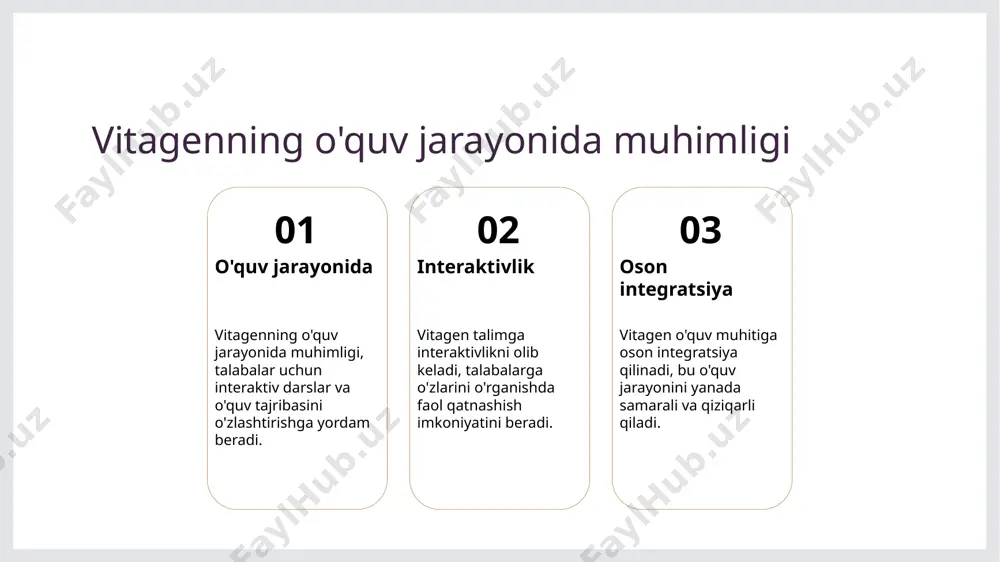 Vitagenning o'quv jarayonida muhimligi

01
O'quv jarayonida

Vitagenning o'quv jarayonida muhimligi, talabalar uchun interaktiv darslar va o'quv tajribasini o'zlashtirishga yordam beradi.

02
Interaktivlik

Vitagen talimga interaktivlikni olib keladi, talabalarga o'zlarini o'rganishda faol qatnashish imkoniyatini beradi.

03
Oson integratsiya

Vitagen o'quv muhitiga oson integratsiya qilinadi, bu o'quv jarayonini yanada samarali va qiziqarli qiladi.

FaylHub.uz FaylHub.uz FaylHub.uz FaylHub.uz FaylHub.uz FaylHub.uz